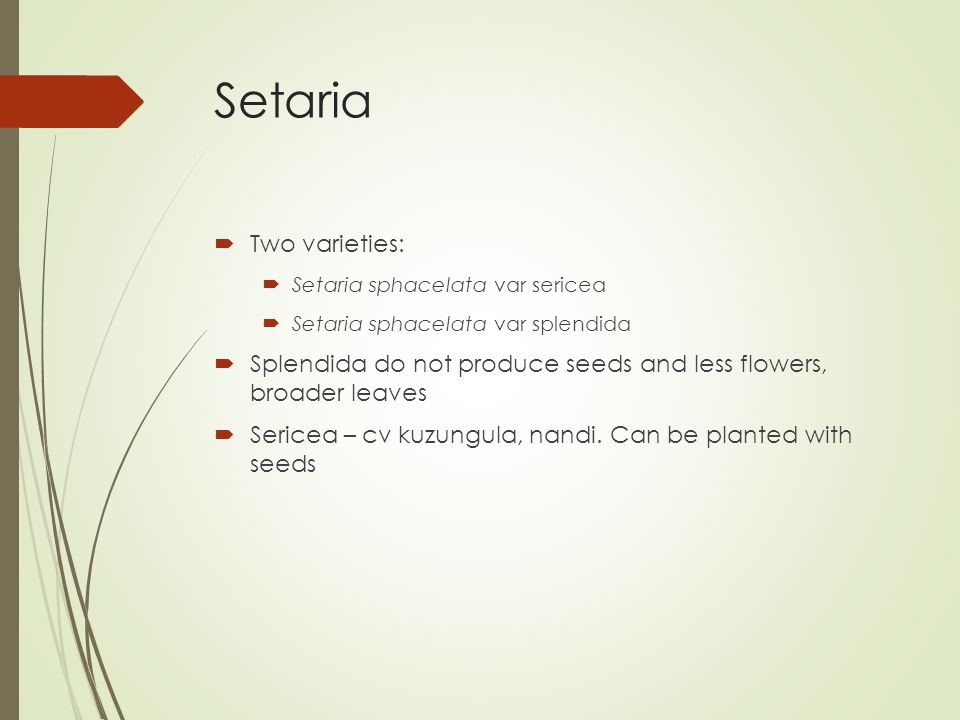 Setaria

Two varieties:

Setaria sphacelata var sericea

Setaria sphacelata var splendida

Splendida do not produce seeds and less flowers, broader leaves

Sericea – cv kuzungula, nandi. Can be planted with seeds